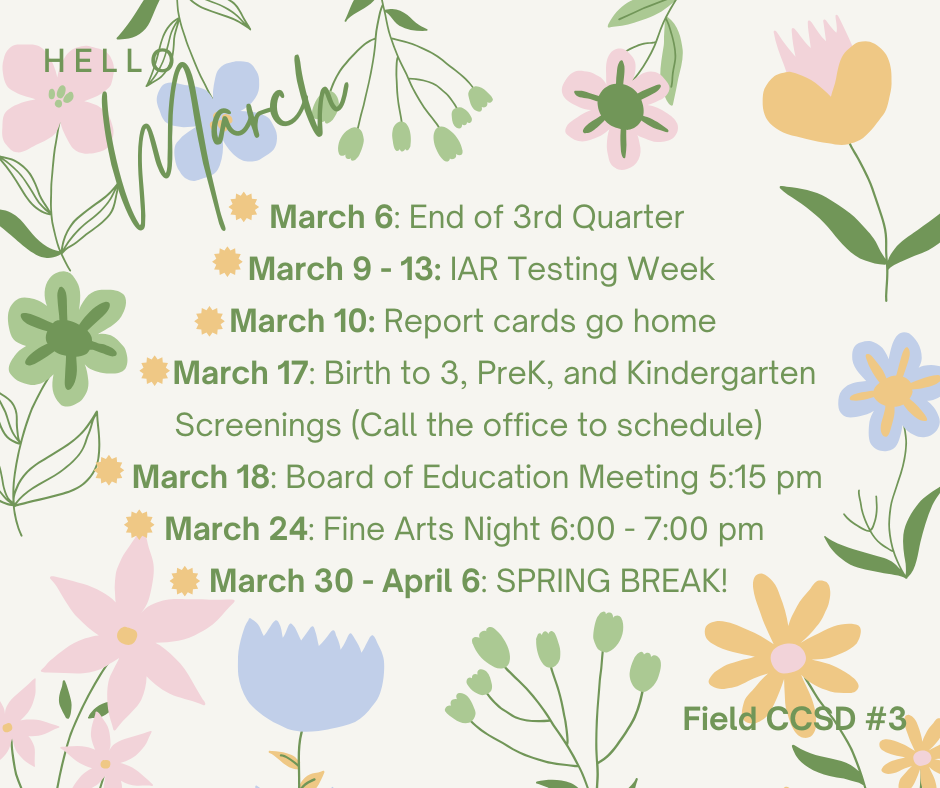 HELLO
March

March 6: End of 3rd Quarter
March 9 - 13: IAR Testing Week
March 10: Report cards go home
March 17: Birth to 3, PreK, and Kindergarten Screenings (Call the office to schedule)
March 18: Board of Education Meeting 5:15 pm
March 24: Fine Arts Night 6:00 - 7:00 pm
March 30 - April 6: SPRING BREAK!

Field CCSD #3